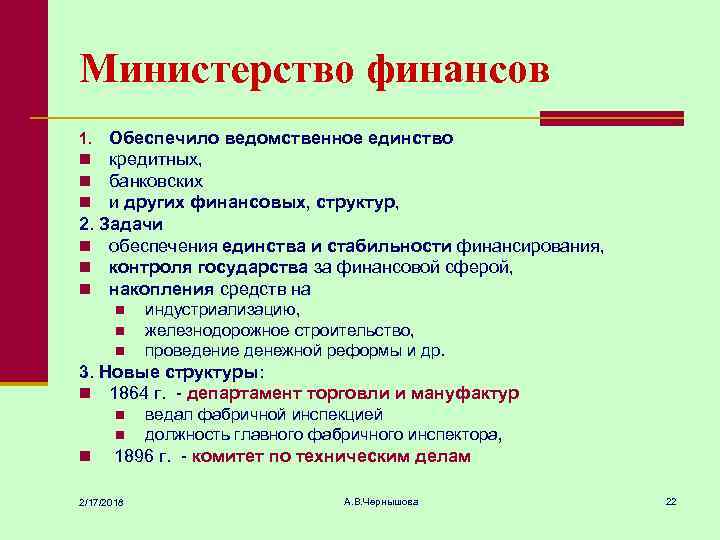 Министерство финансов

1. Обеспечило ведомственное единство
- кредитных,
- банковских
- и других финансовых, структур,

2. Задачи
- обеспечения единства и стабильности финансирования,
- контроля государства за финансовой сферой,
- накопления средств на
  - индустриализацию,
  - железнодорожное строительство,
  - проведение денежной реформы и др.

3. Новые структуры:
- 1864 г. - департамент торговли и мануфактур
  - ведал фабричной инспекцией
  - должность главного фабричного инспектора,
- 1896 г. - комитет по техническим делам

2/17/2016 А.В.Чернышова 22